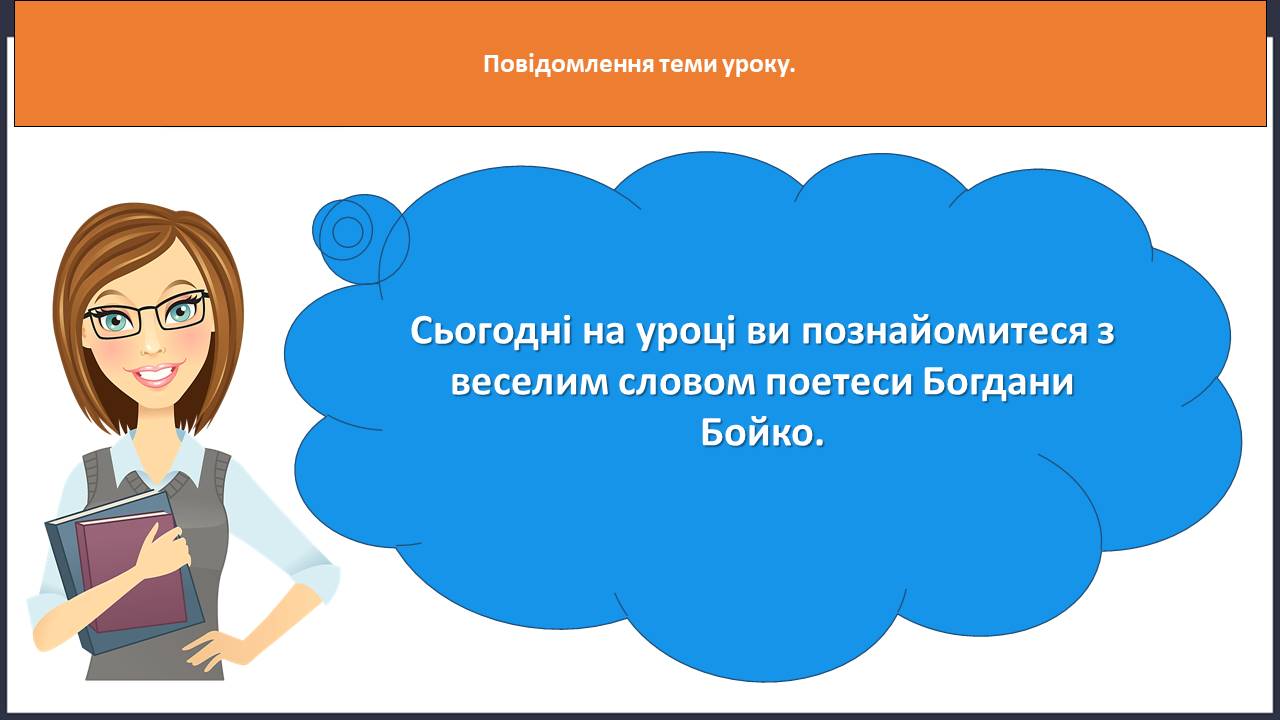 Повідомлення теми уроку.

Сьогодні на уроці ви познайомитеся з веселим словом поетеси Богдани Бойко.